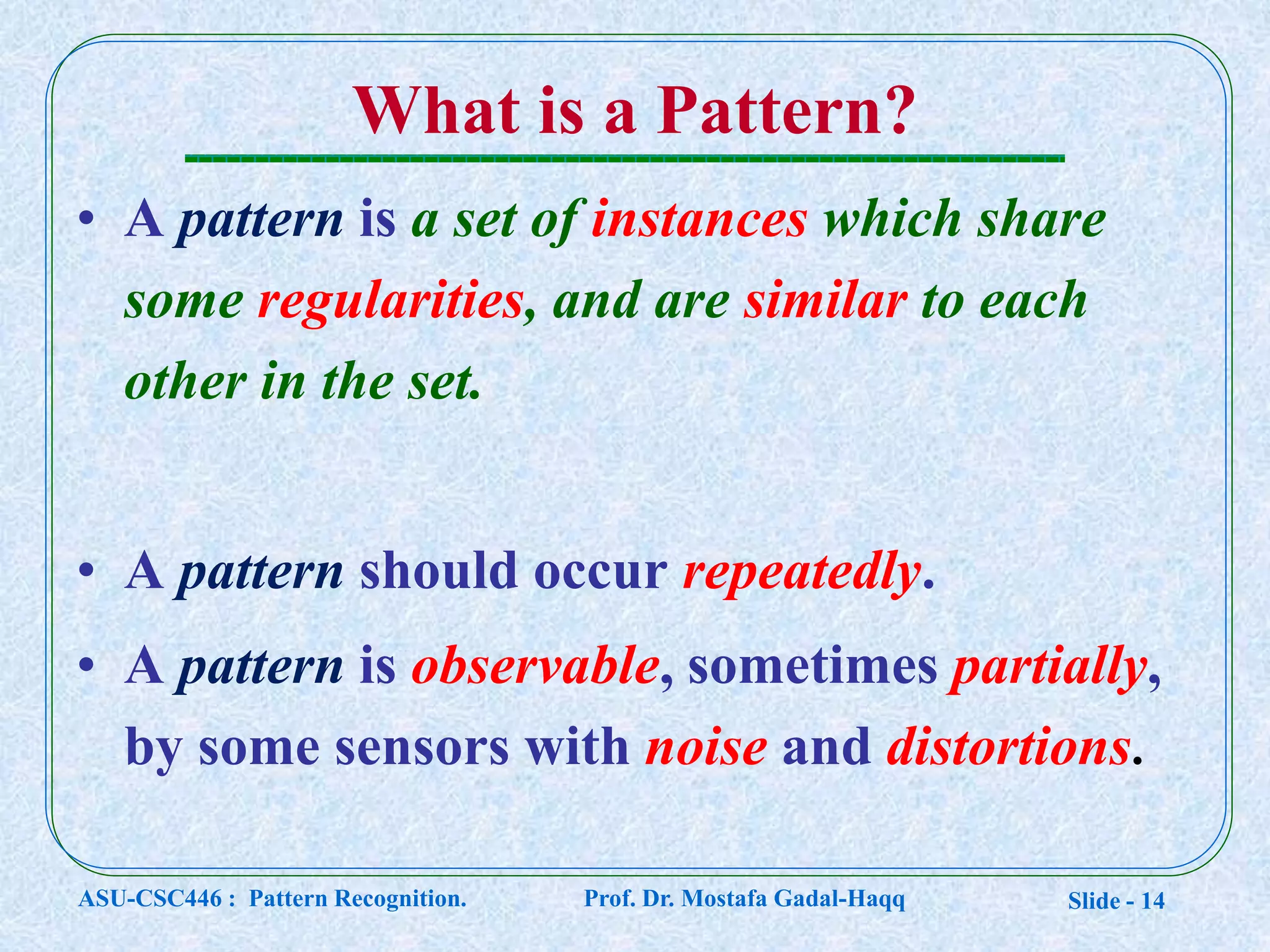 What is a Pattern?

• A pattern is a set of instances which share some regularities, and are similar to each other in the set.

• A pattern should occur repeatedly.

• A pattern is observable, sometimes partially, by some sensors with noise and distortions.

ASU-CSC446 : Pattern Recognition. Prof. Dr. Mostafa Gadal-Haqq Slide - 14